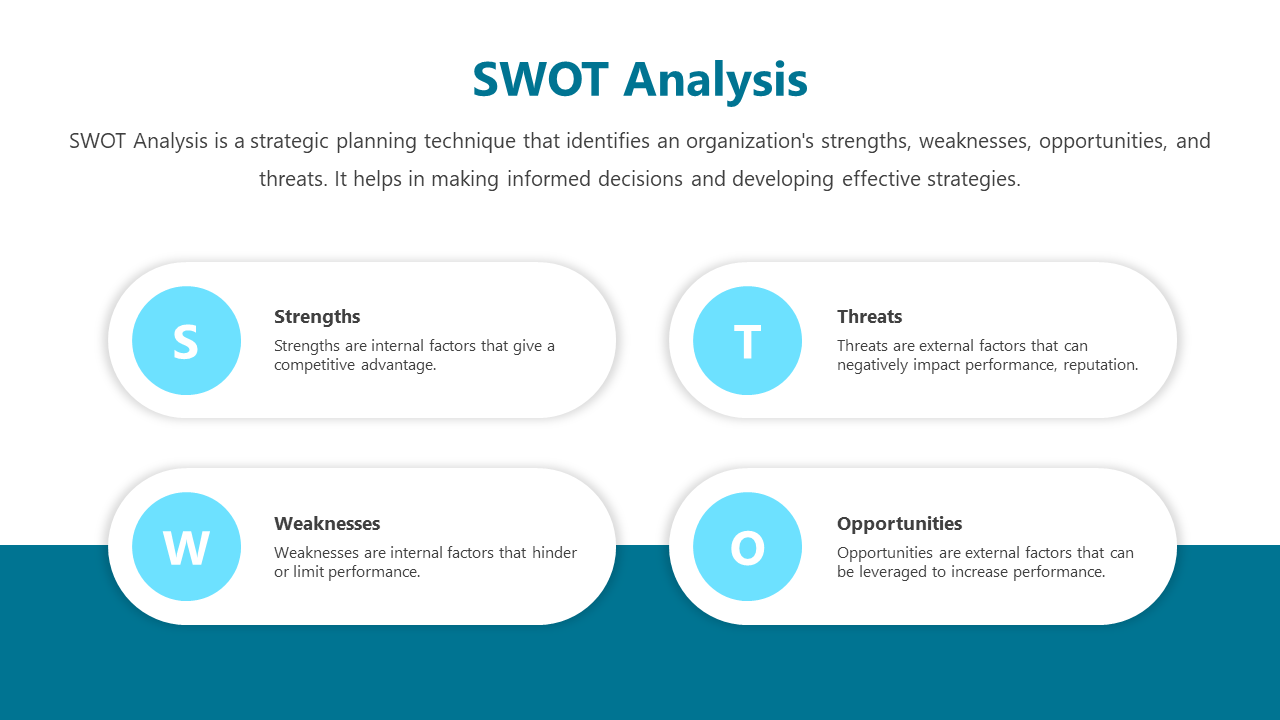 SWOT Analysis

SWOT Analysis is a strategic planning technique that identifies an organization's strengths, weaknesses, opportunities, and threats. It helps in making informed decisions and developing effective strategies.

S

Strengths

Strengths are internal factors that give a competitive advantage.

T

Threats

Threats are external factors that can negatively impact performance, reputation.

W

Weaknesses

Weaknesses are internal factors that hinder or limit performance.

O

Opportunities

Opportunities are external factors that can be leveraged to increase performance.